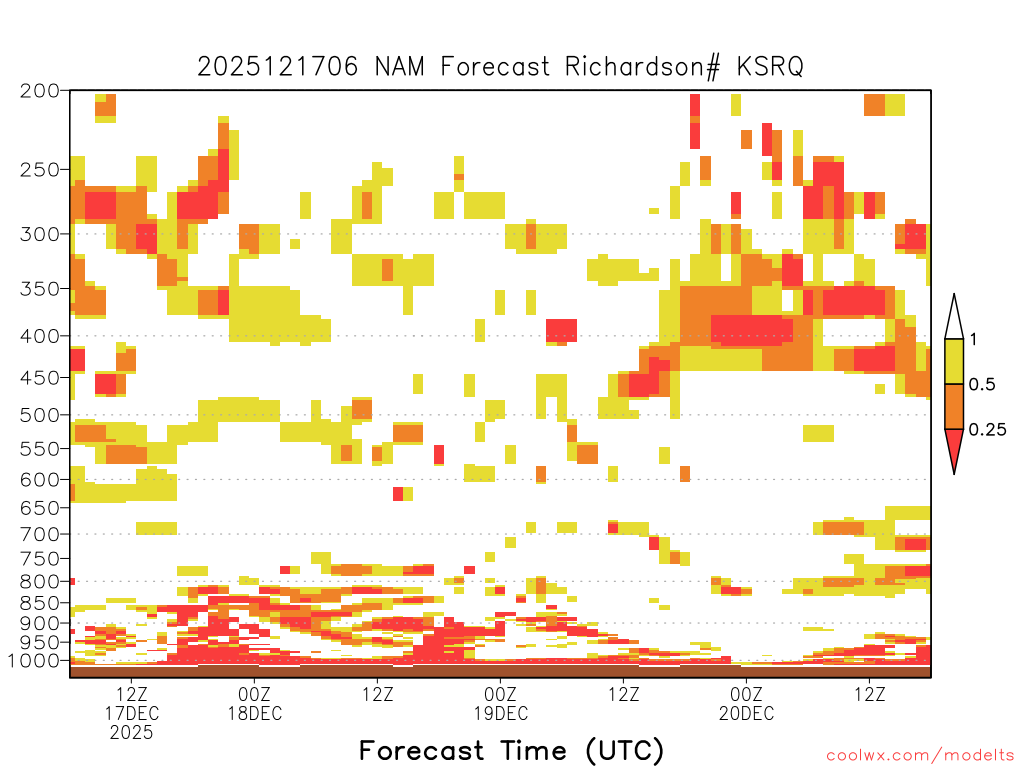 2025121706 NAM Forecast Richardson# KSRQ

200
250
300
350
400
450
500
550
600
650
700
750
800
850
900
950
1000

1
0.5
0.25

12Z
17DEC
2025
00Z
18DEC
12Z
00Z
19DEC
12Z
00Z
20DEC
12Z

Forecast Time (UTC)

coolwx.com/modelts